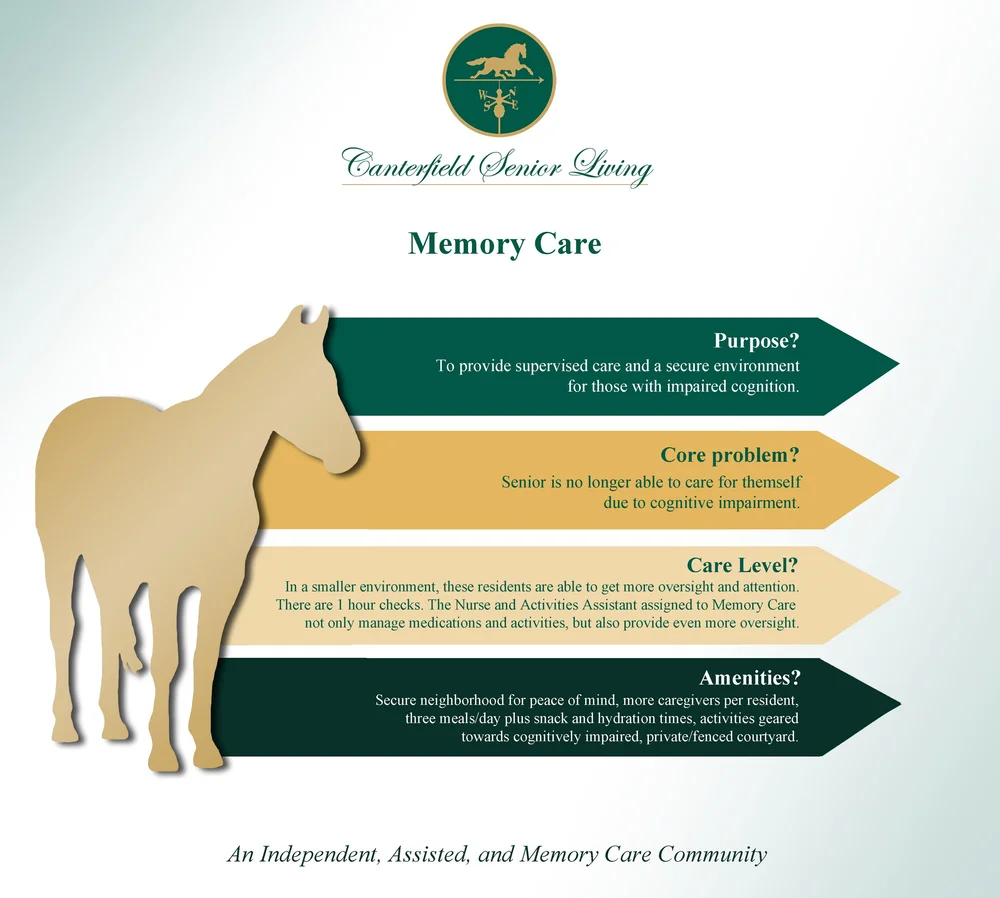 W N S E

Canterfield Senior Living

Memory Care

Purpose?
To provide supervised care and a secure environment for those with impaired cognition.

Core problem?
Senior is no longer able to care for themself due to cognitive impairment.

Care Level?
In a smaller environment, these residents are able to get more oversight and attention. There are 1 hour checks. The Nurse and Activities Assistant assigned to Memory Care not only manage medications and activities, but also provide even more oversight.

Amenities?
Secure neighborhood for peace of mind, more caregivers per resident, three meals/day plus snack and hydration times, activities geared towards cognitively impaired, private/fenced courtyard.

An Independent, Assisted, and Memory Care Community